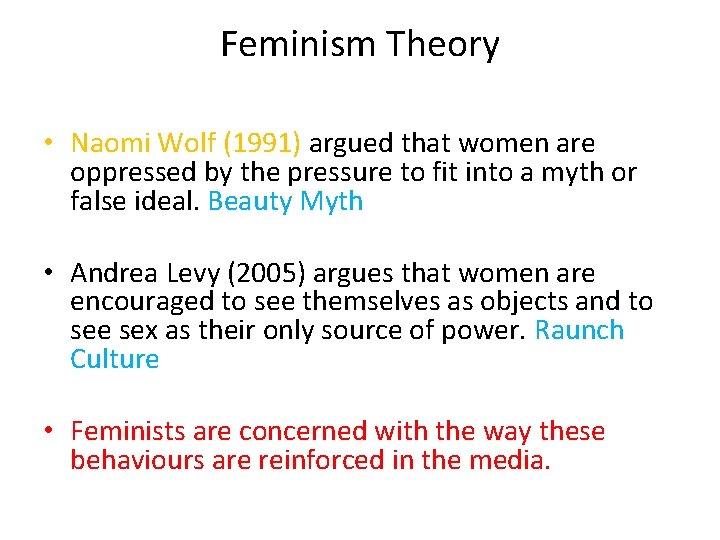 Feminism Theory

• Naomi Wolf (1991) argued that women are oppressed by the pressure to fit into a myth or false ideal. Beauty Myth

• Andrea Levy (2005) argues that women are encouraged to see themselves as objects and to see sex as their only source of power. Raunch Culture

• Feminists are concerned with the way these behaviours are reinforced in the media.